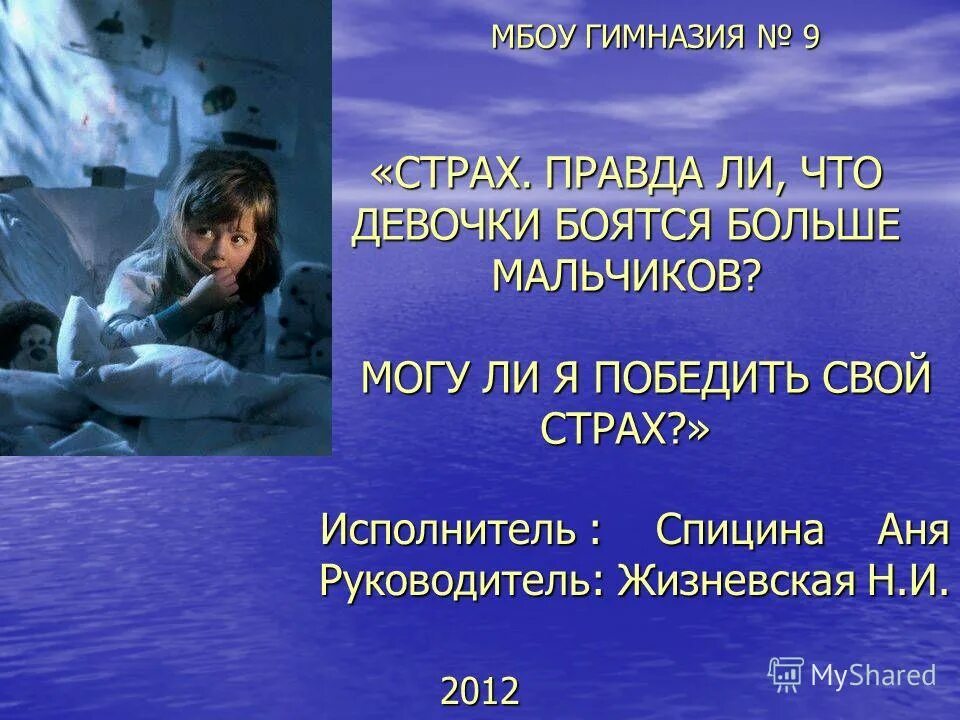 МБОУ ГИМНАЗИЯ № 9

«СТРАХ. ПРАВДА ЛИ, ЧТО ДЕВОЧКИ БОЯТСЯ БОЛЬШЕ МАЛЬЧИКОВ?

МОГУ ЛИ Я ПОБЕДИТЬ СВОЙ СТРАХ?»

Исполнитель : Спицина Аня
Руководитель: Жизневская Н.И.

2012

MyShared